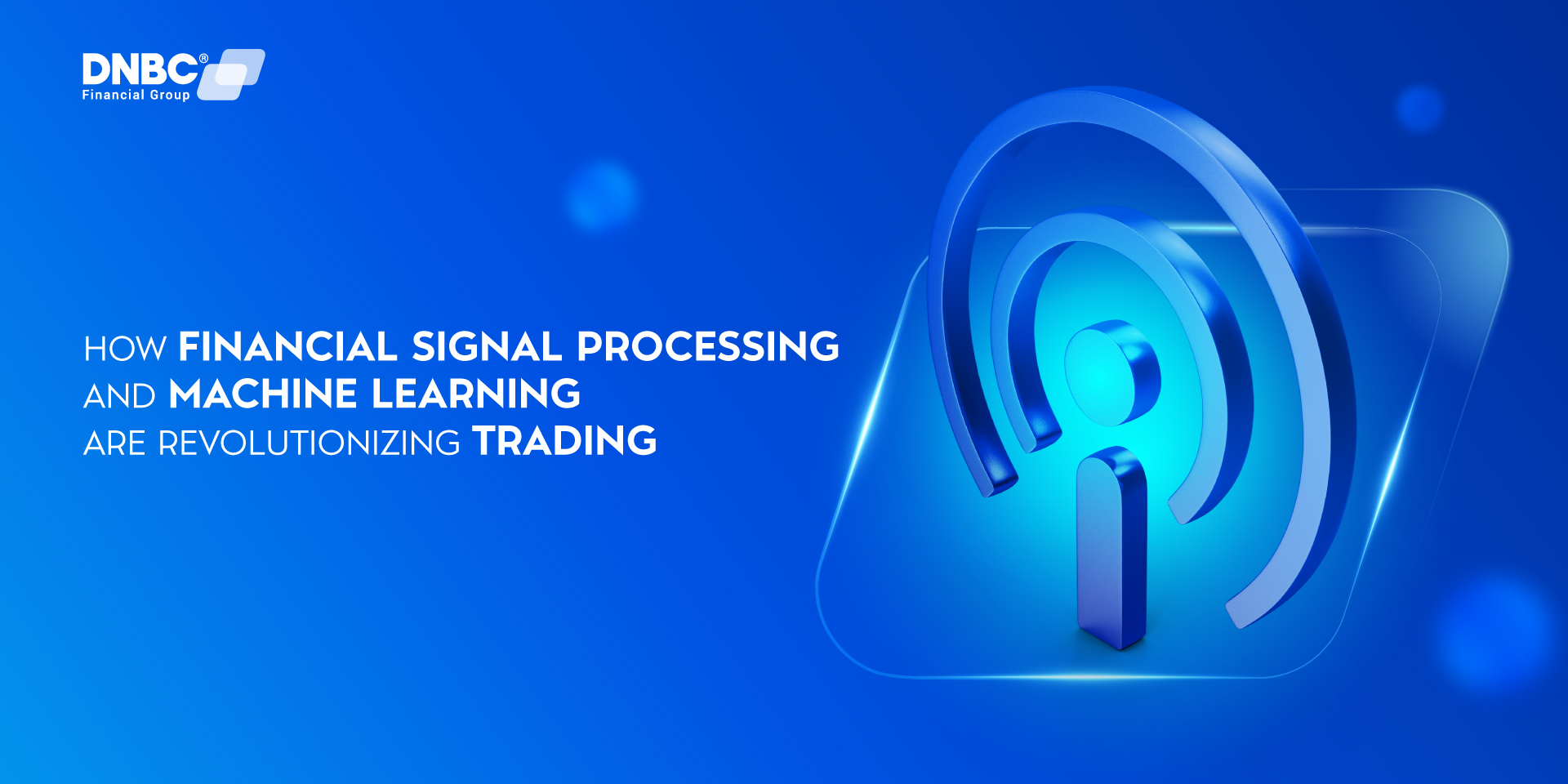 DNBC®
Financial Group

HOW FINANCIAL SIGNAL PROCESSING AND MACHINE LEARNING ARE REVOLUTIONIZING TRADING